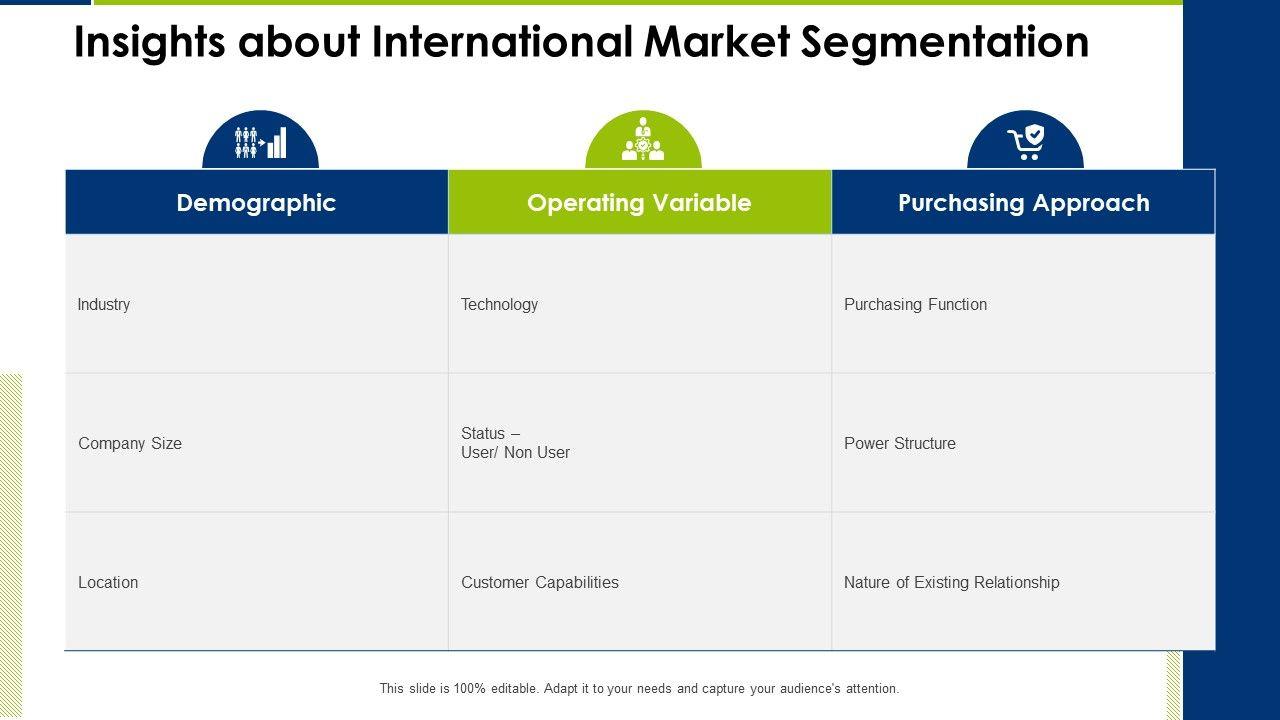 Insights about International Market Segmentation

| Demographic | Operating Variable | Purchasing Approach |
|---|---|---|
| Industry | Technology | Purchasing Function |
| Company Size | Status – User/ Non User | Power Structure |
| Location | Customer Capabilities | Nature of Existing Relationship |

This slide is 100% editable. Adapt it to your needs and capture your audience's attention.